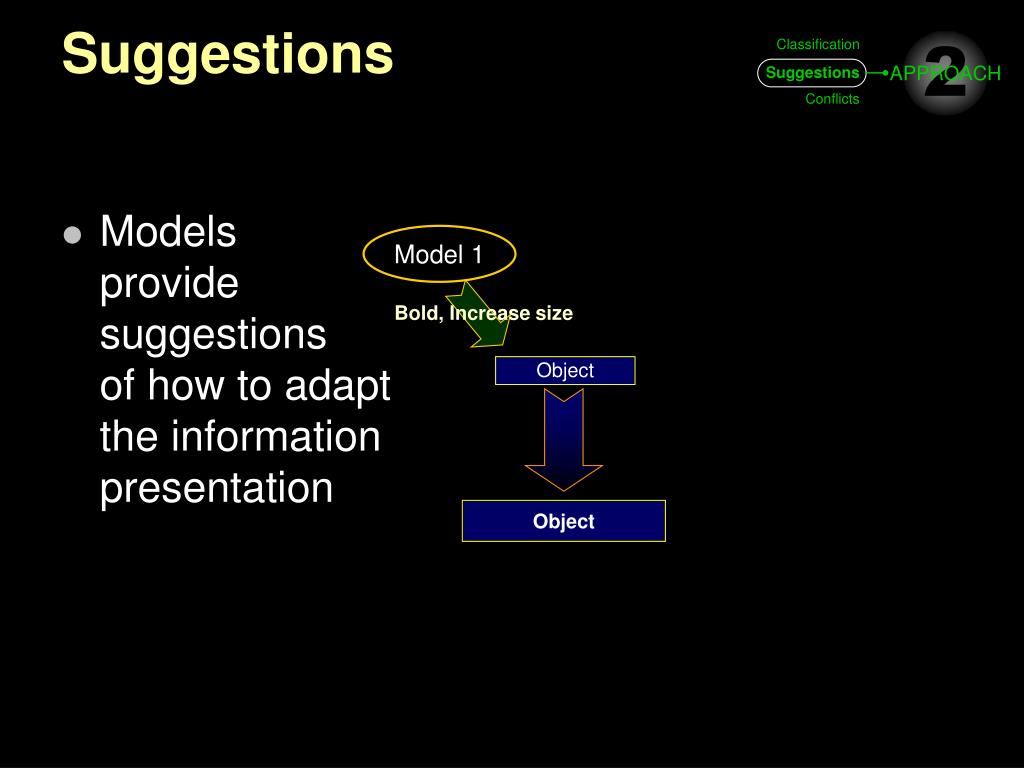 Suggestions

Classification
Suggestions
Conflicts
APPROACH
2

Models provide suggestions of how to adapt the information presentation

Model 1

Bold, Increase size

Object

Object